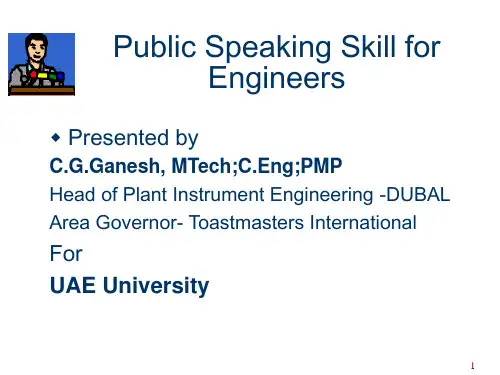 Public Speaking Skill for Engineers

◆ Presented by

C.G.Ganesh, MTech;C.Eng;PMP

Head of Plant Instrument Engineering -DUBAL

Area Governor- Toastmasters International

For

UAE University

1